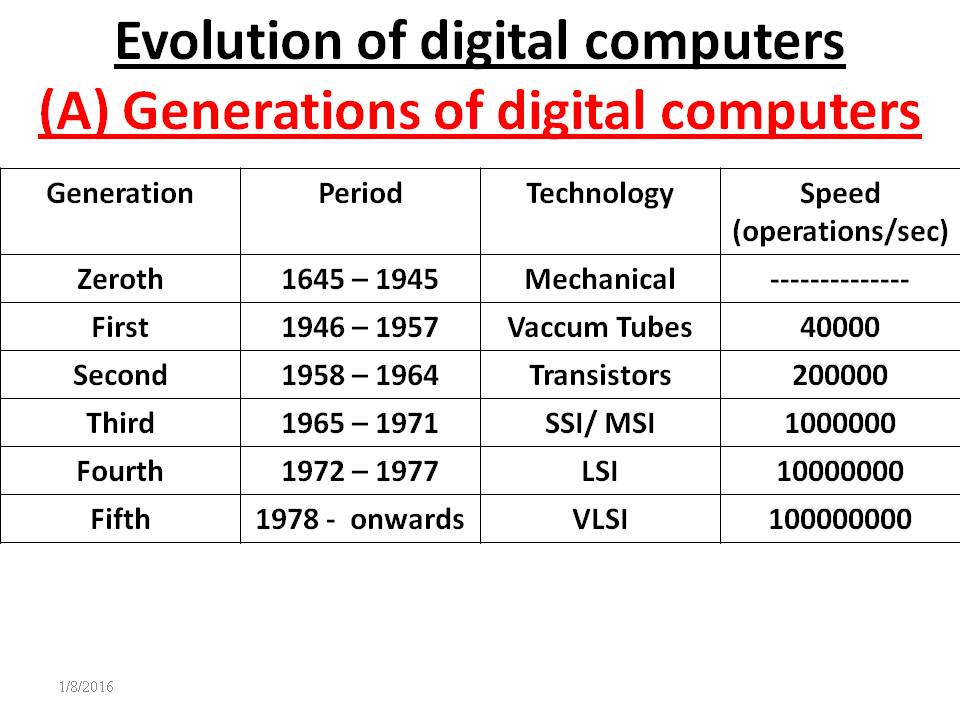 Evolution of digital computers
(A) Generations of digital computers

| Generation | Period | Technology | Speed (operations/sec) |
|---|---|---|---|
| Zeroth | 1645 – 1945 | Mechanical | -------------- |
| First | 1946 – 1957 | Vaccum Tubes | 40000 |
| Second | 1958 – 1964 | Transistors | 200000 |
| Third | 1965 – 1971 | SSI/ MSI | 1000000 |
| Fourth | 1972 – 1977 | LSI | 10000000 |
| Fifth | 1978 - onwards | VLSI | 100000000 |

1/8/2016